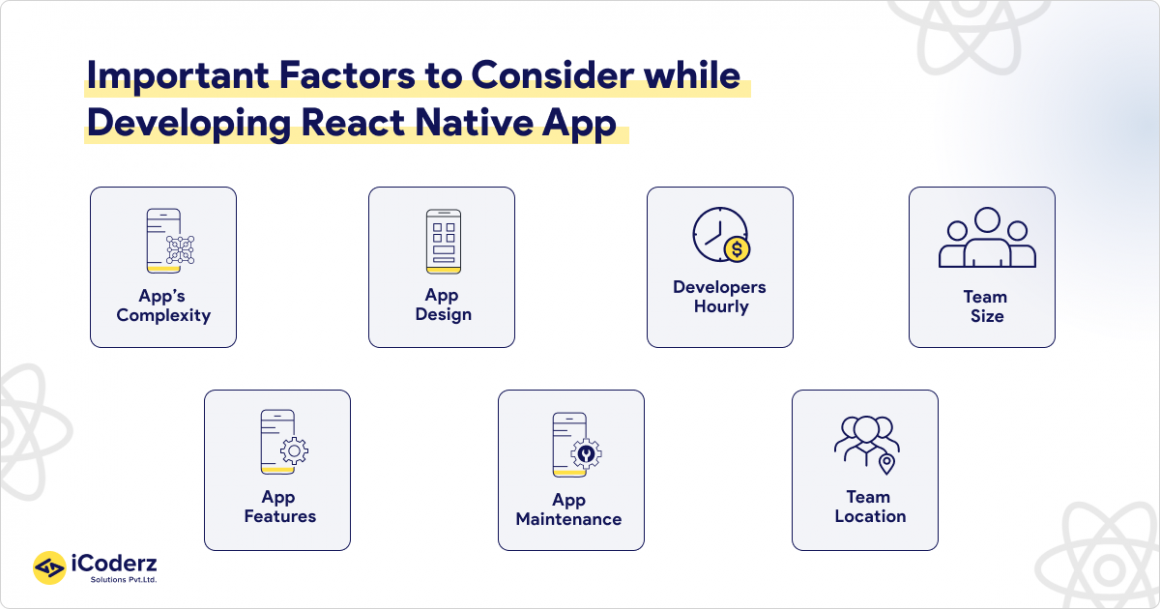 Important Factors to Consider while Developing React Native App

App's Complexity

App Design

Developers Hourly

Team Size

App Features

App Maintenance

Team Location

iCoderz Solutions Pvt.Ltd.